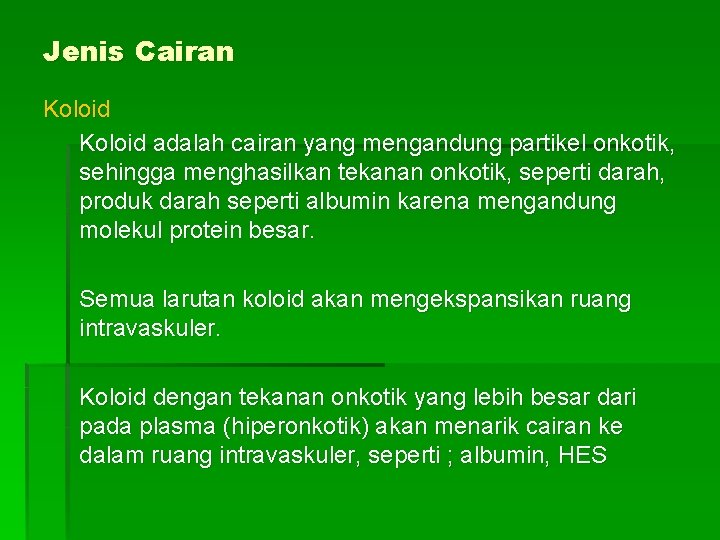 Jenis Cairan

Koloid

Koloid adalah cairan yang mengandung partikel onkotik, sehingga menghasilkan tekanan onkotik, seperti darah, produk darah seperti albumin karena mengandung molekul protein besar.

Semua larutan koloid akan mengekspansikan ruang intravaskuler.

Koloid dengan tekanan onkotik yang lebih besar dari pada plasma (hiperonkotik) akan menarik cairan ke dalam ruang intravaskuler, seperti ; albumin, HES